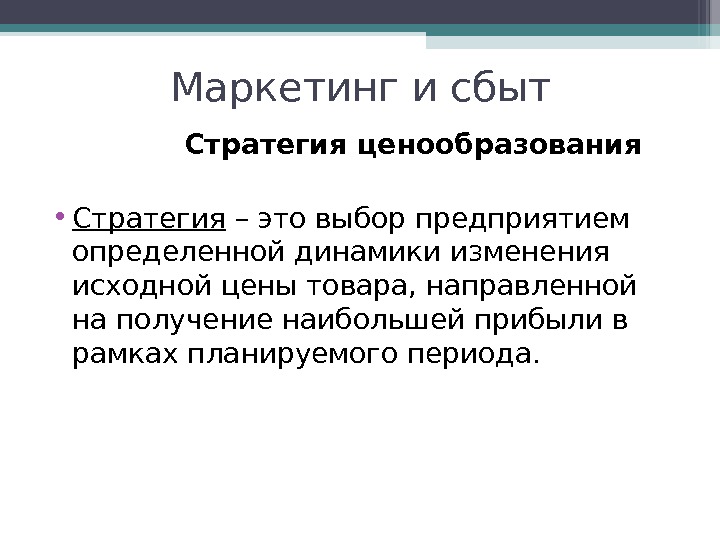 Маркетинг и сбыт

Стратегия ценообразования

• Стратегия – это выбор предприятием определенной динамики изменения исходной цены товара, направленной на получение наибольшей прибыли в рамках планируемого периода.